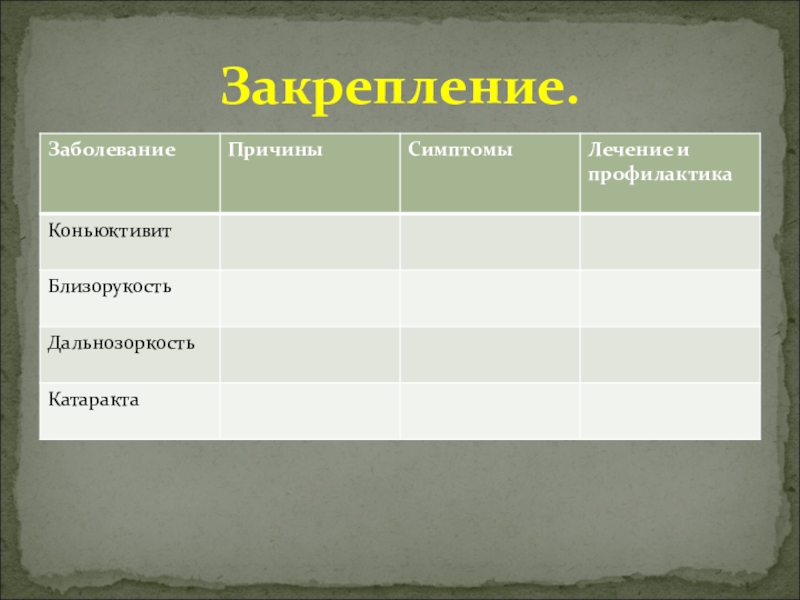 Закрепление.

| Заболевание | Причины | Симптомы | Лечение и профилактика |
|---|---|---|---|
| Коньюктивит | | | |
| Близорукость | | | |
| Дальнозоркость | | | |
| Катаракта | | | |